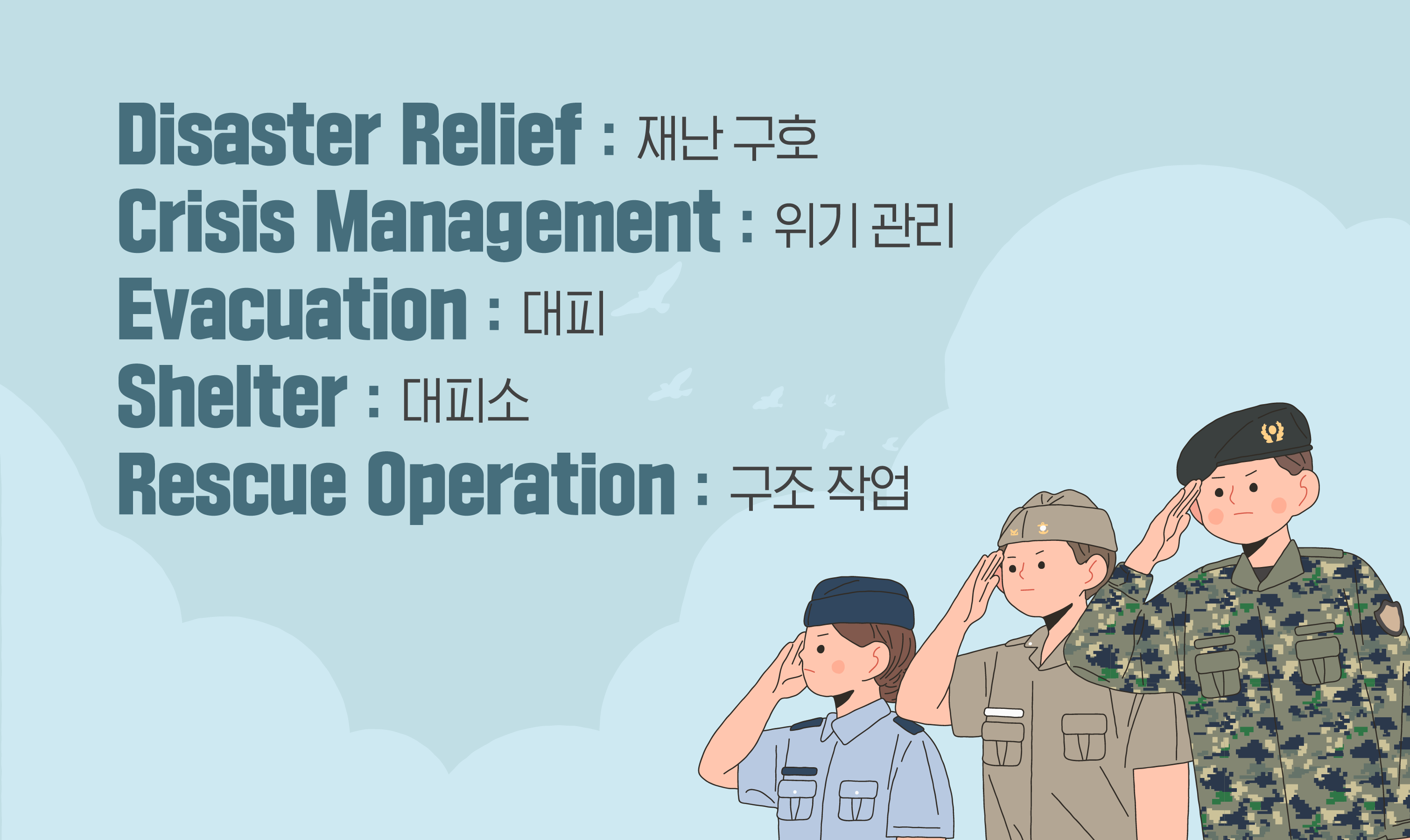 Disaster Relief : 재난 구호
Crisis Management : 위기 관리
Evacuation : 대피
Shelter : 대피소
Rescue Operation : 구조 작업